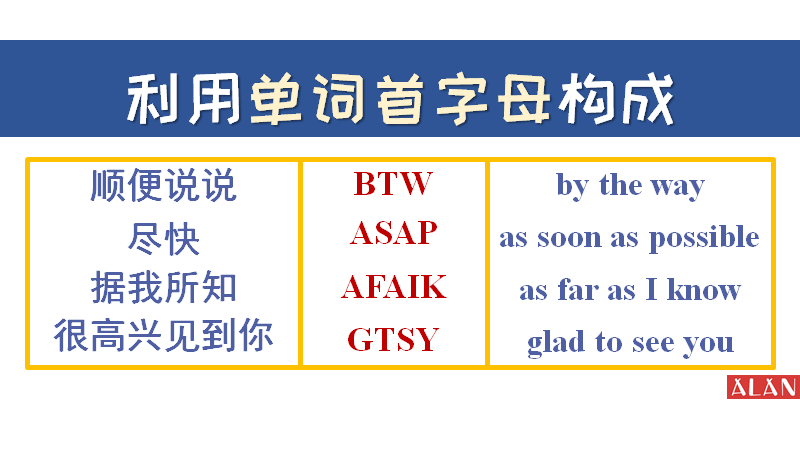 利用单词首字母构成

| 顺便说说 | BTW | by the way |
|---|---|---|
| 尽快 | ASAP | as soon as possible |
| 据我所知 | AFAIK | as far as I know |
| 很高兴见到你 | GTSY | glad to see you |

ALAN